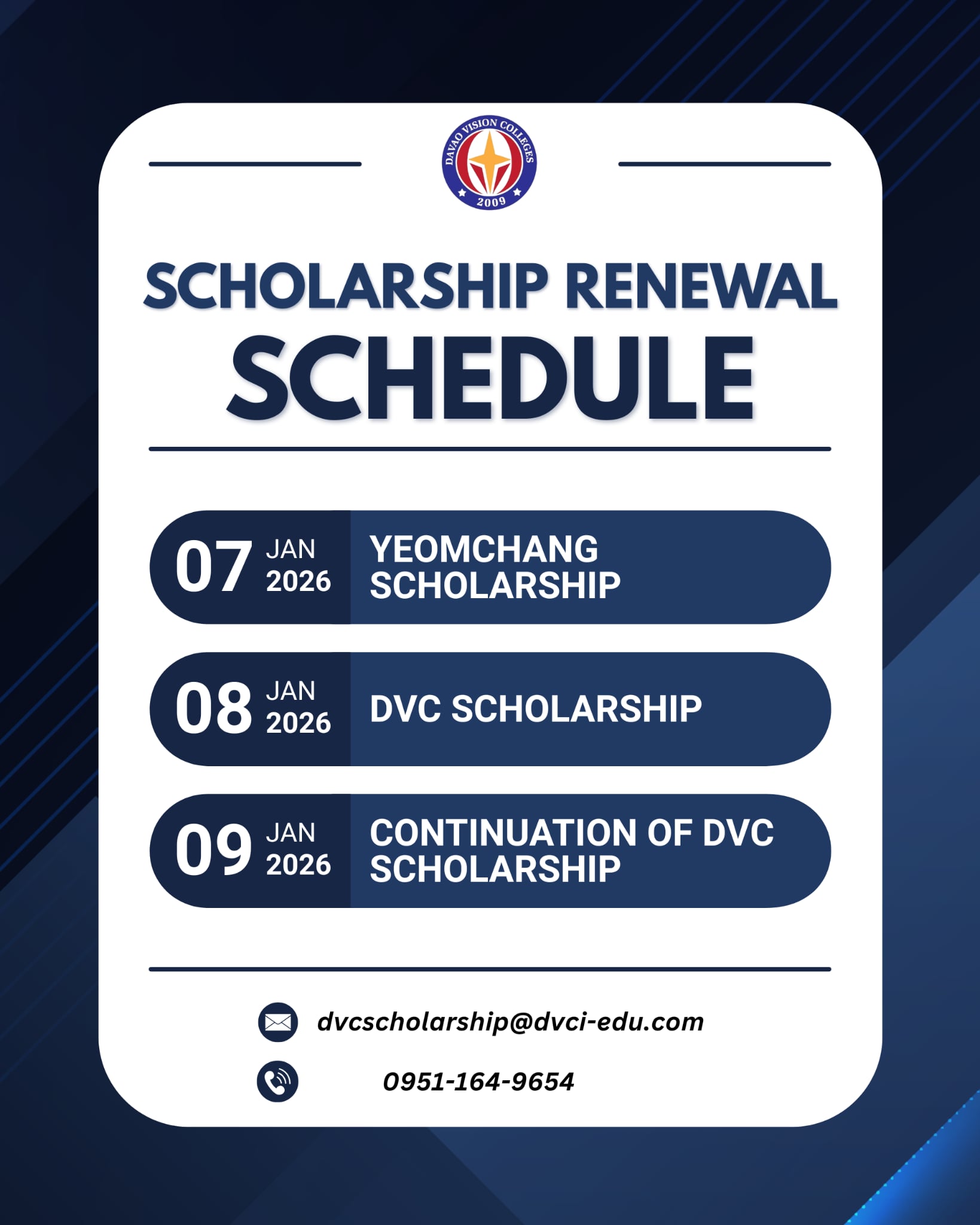 DAVAO VISION COLLEGES
2009

SCHOLARSHIP RENEWAL
SCHEDULE

07 JAN 2026 YEOMCHANG SCHOLARSHIP

08 JAN 2026 DVC SCHOLARSHIP

09 JAN 2026 CONTINUATION OF DVC SCHOLARSHIP

dvcscholarship@dvci-edu.com

0951-164-9654